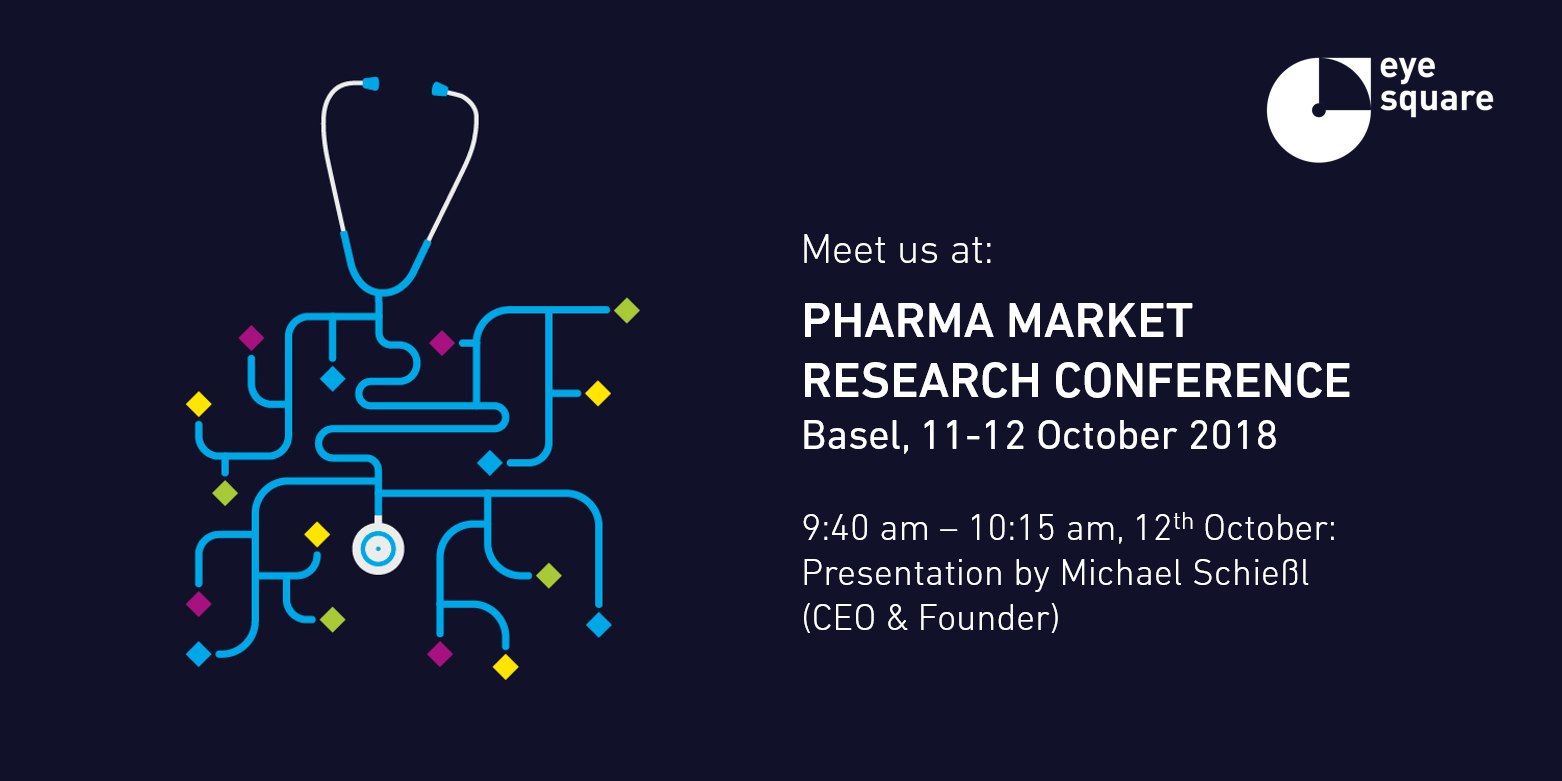 eye square

Meet us at:

PHARMA MARKET RESEARCH CONFERENCE
Basel, 11-12 October 2018

9:40 am – 10:15 am, 12$^{th}$ October:
Presentation by Michael Schießl
(CEO & Founder)